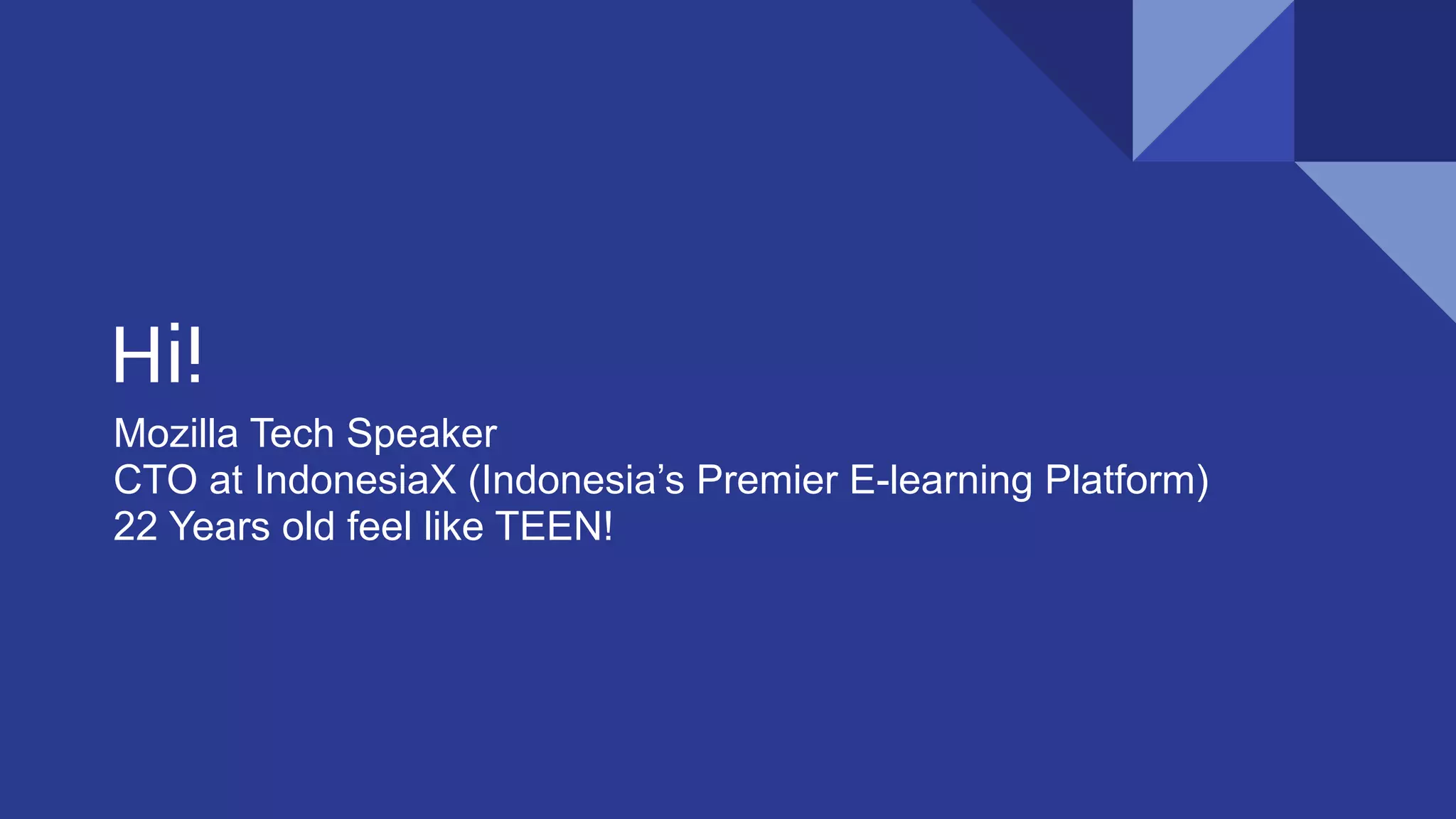 Hi!

Mozilla Tech Speaker
CTO at IndonesiaX (Indonesia’s Premier E-learning Platform)
22 Years old feel like TEEN!